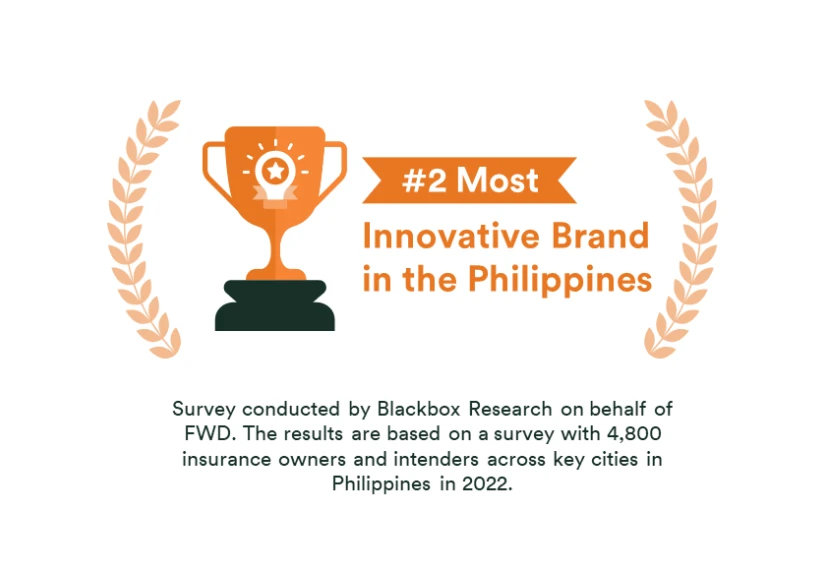 #2 Most
Innovative Brand in the Philippines

Survey conducted by Blackbox Research on behalf of FWD. The results are based on a survey with 4,800 insurance owners and intenders across key cities in Philippines in 2022.